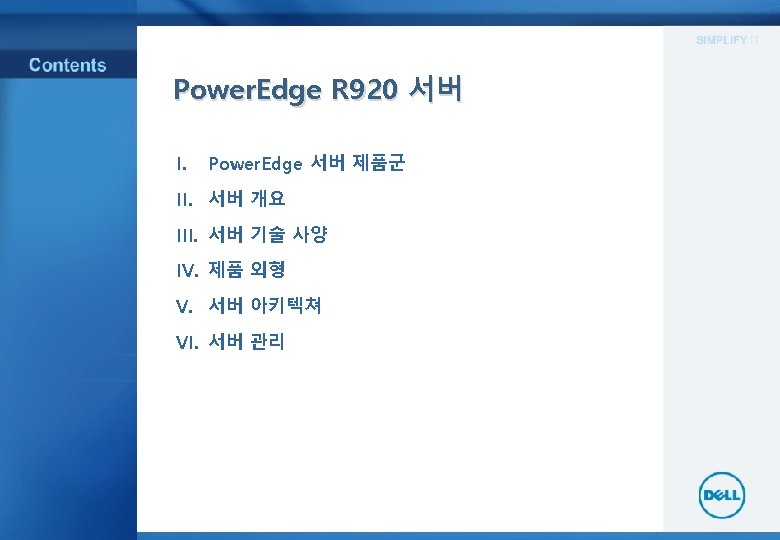 Contents

SIMPLIFY IT

PowerEdge R920 서버

I. PowerEdge 서버 제품군
II. 서버 개요
III. 서버 기술 사양
IV. 제품 외형
V. 서버 아키텍쳐
VI. 서버 관리

DELL